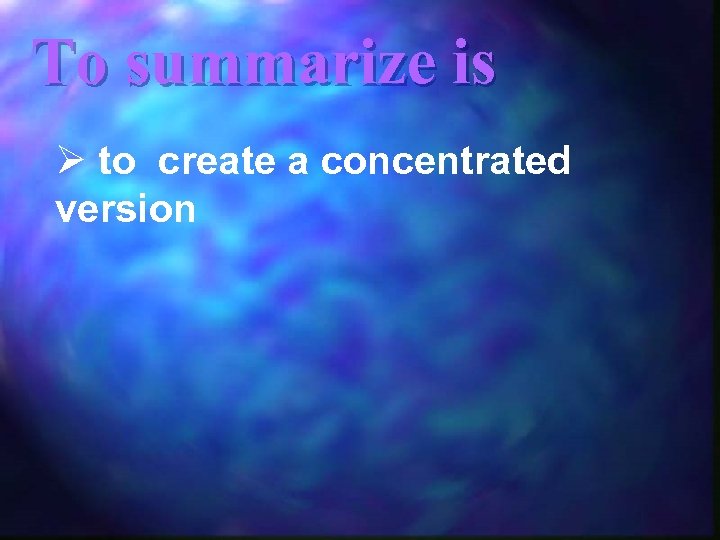 To summarize is

➢ to create a concentrated version